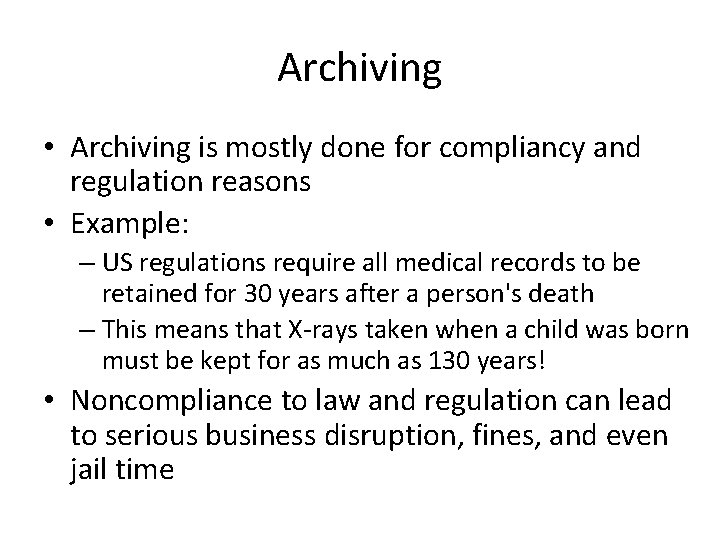 Archiving

• Archiving is mostly done for compliancy and regulation reasons

• Example:

– US regulations require all medical records to be retained for 30 years after a person's death

– This means that X-rays taken when a child was born must be kept for as much as 130 years!

• Noncompliance to law and regulation can lead to serious business disruption, fines, and even jail time